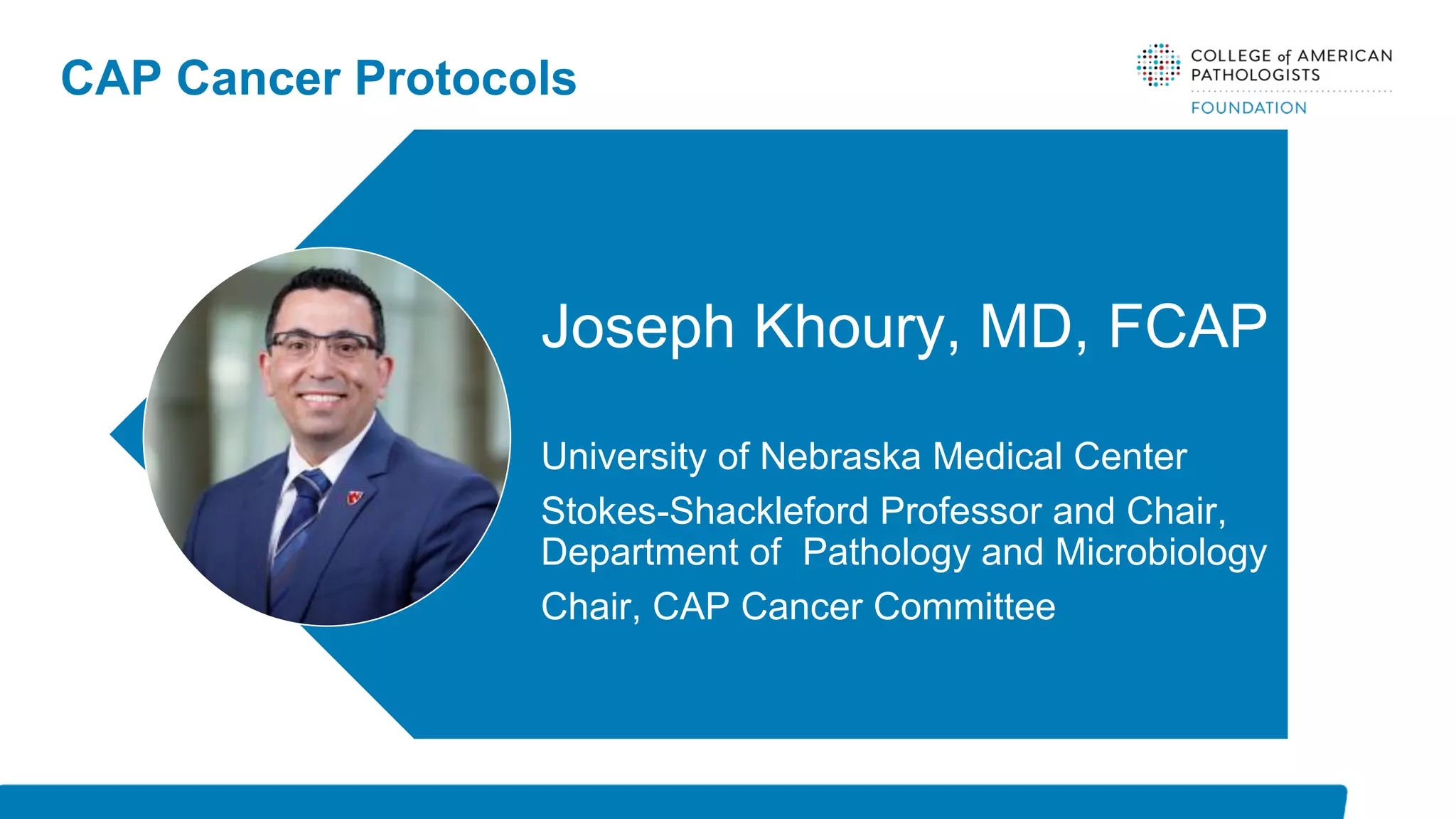 CAP Cancer Protocols

COLLEGE of AMERICAN PATHOLOGISTS
FOUNDATION

Joseph Khoury, MD, FCAP

University of Nebraska Medical Center

Stokes-Shackleford Professor and Chair, Department of Pathology and Microbiology

Chair, CAP Cancer Committee